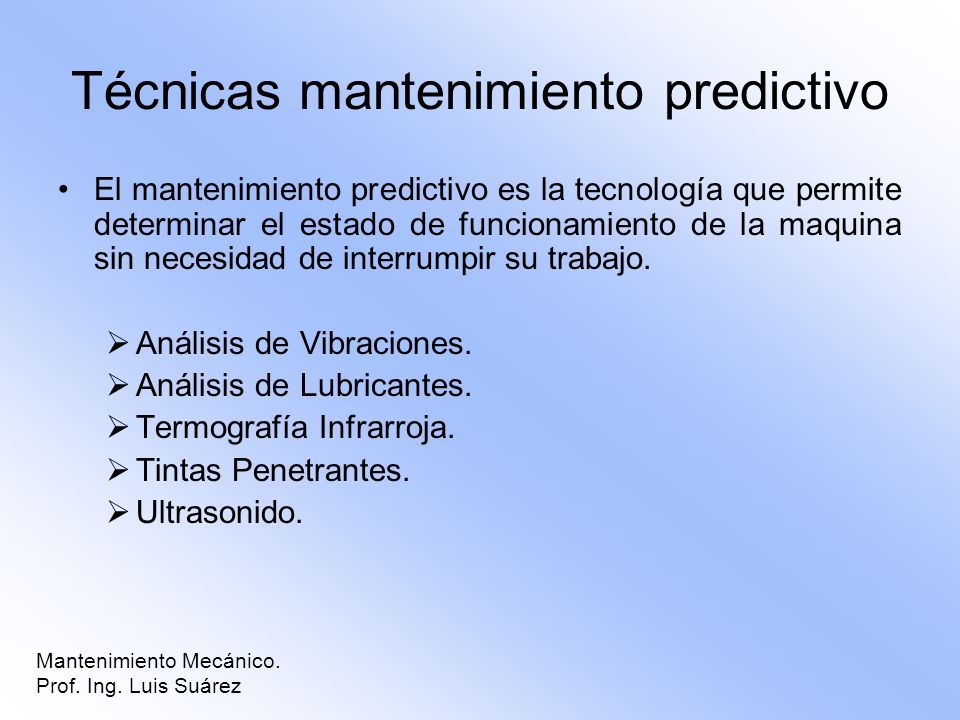 Técnicas mantenimiento predictivo

• El mantenimiento predictivo es la tecnología que permite determinar el estado de funcionamiento de la maquina sin necesidad de interrumpir su trabajo.

➢ Análisis de Vibraciones.
➢ Análisis de Lubricantes.
➢ Termografía Infrarroja.
➢ Tintas Penetrantes.
➢ Ultrasonido.

Mantenimiento Mecánico.
Prof. Ing. Luis Suárez